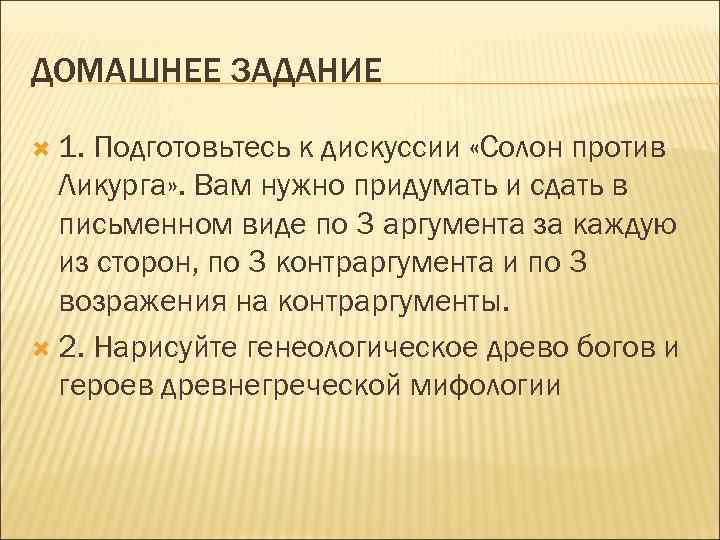 ДОМАШНЕЕ ЗАДАНИЕ

1. Подготовьтесь к дискуссии «Солон против Ликурга». Вам нужно придумать и сдать в письменном виде по 3 аргумента за каждую из сторон, по 3 контраргумента и по 3 возражения на контраргументы.

2. Нарисуйте генеологическое древо богов и героев древнегреческой мифологии